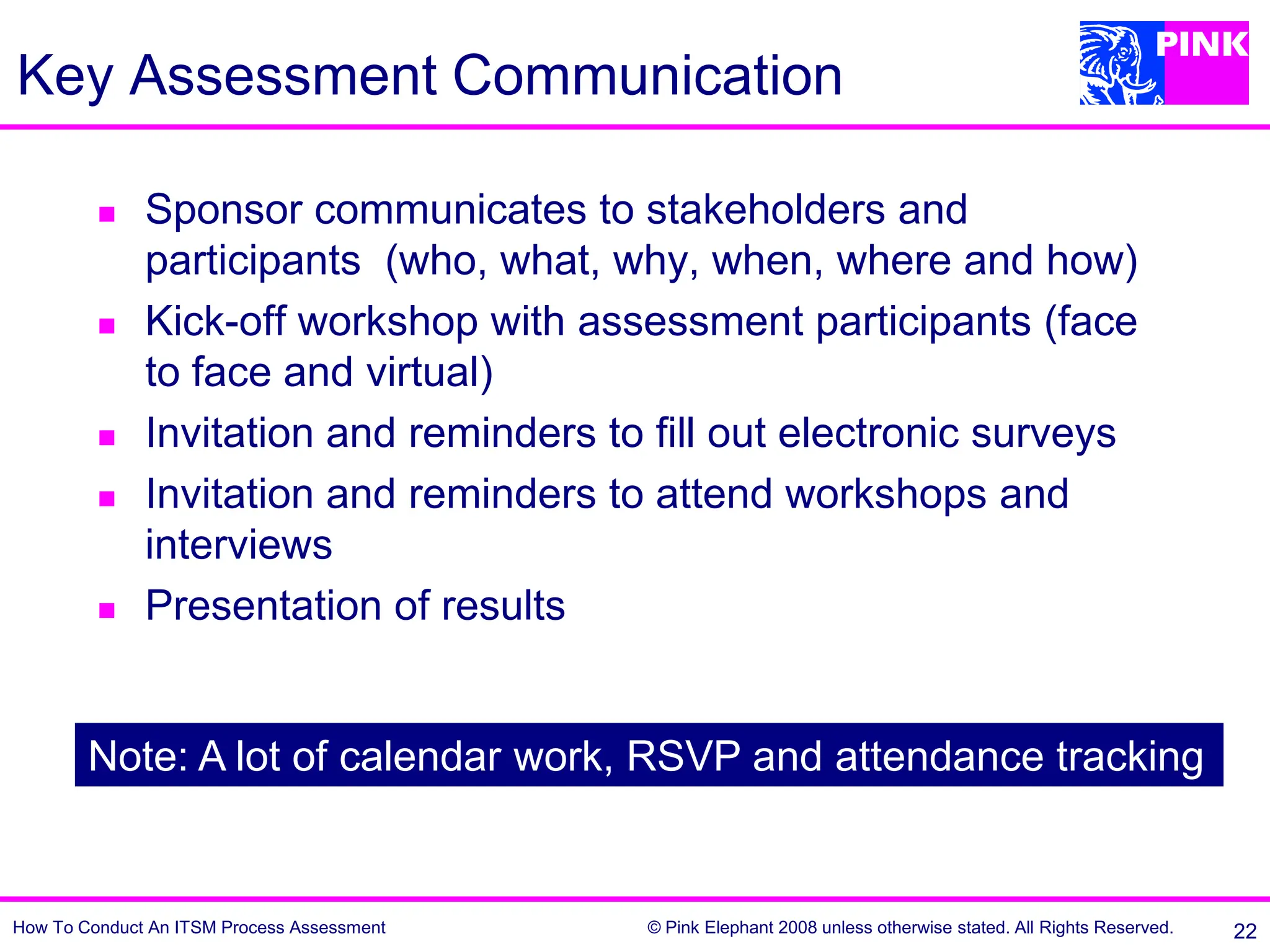 Key Assessment Communication

PINK

- Sponsor communicates to stakeholders and participants (who, what, why, when, where and how)
- Kick-off workshop with assessment participants (face to face and virtual)
- Invitation and reminders to fill out electronic surveys
- Invitation and reminders to attend workshops and interviews
- Presentation of results

Note: A lot of calendar work, RSVP and attendance tracking

How To Conduct An ITSM Process Assessment

© Pink Elephant 2008 unless otherwise stated. All Rights Reserved.

22